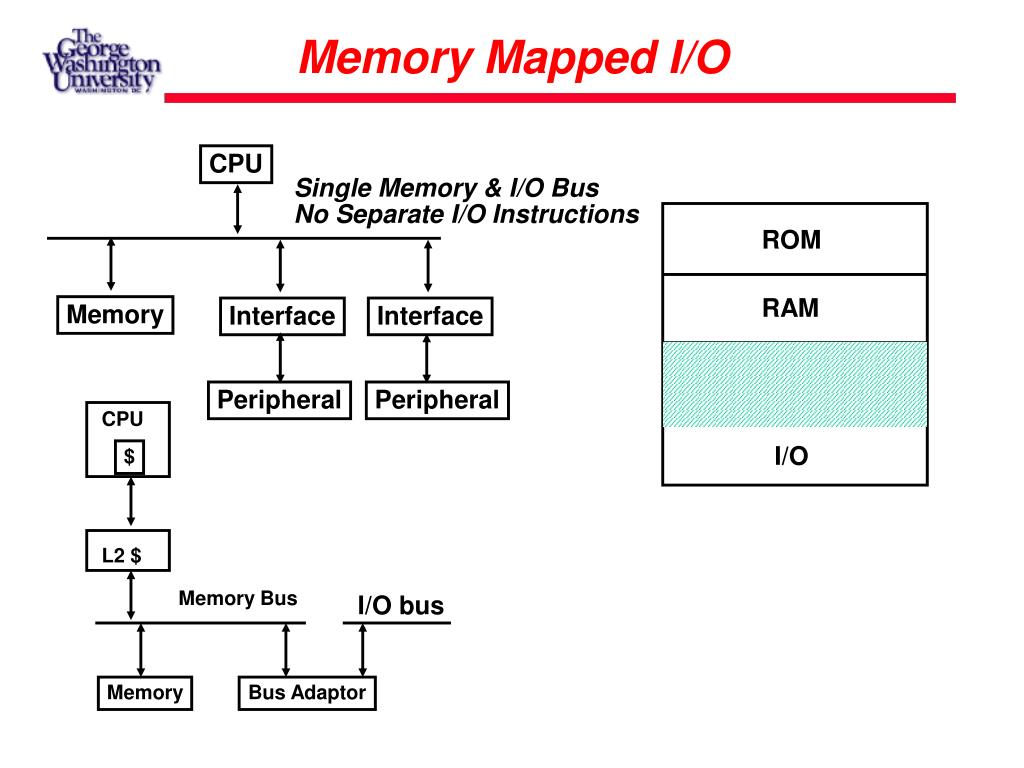 The George Washington University WASHINGTON DC

Memory Mapped I/O

CPU

Single Memory & I/O Bus
No Separate I/O Instructions

Memory

Interface

Interface

Peripheral

Peripheral

ROM

RAM

I/O

CPU

$

L2 $

Memory Bus

I/O bus

Memory

Bus Adaptor